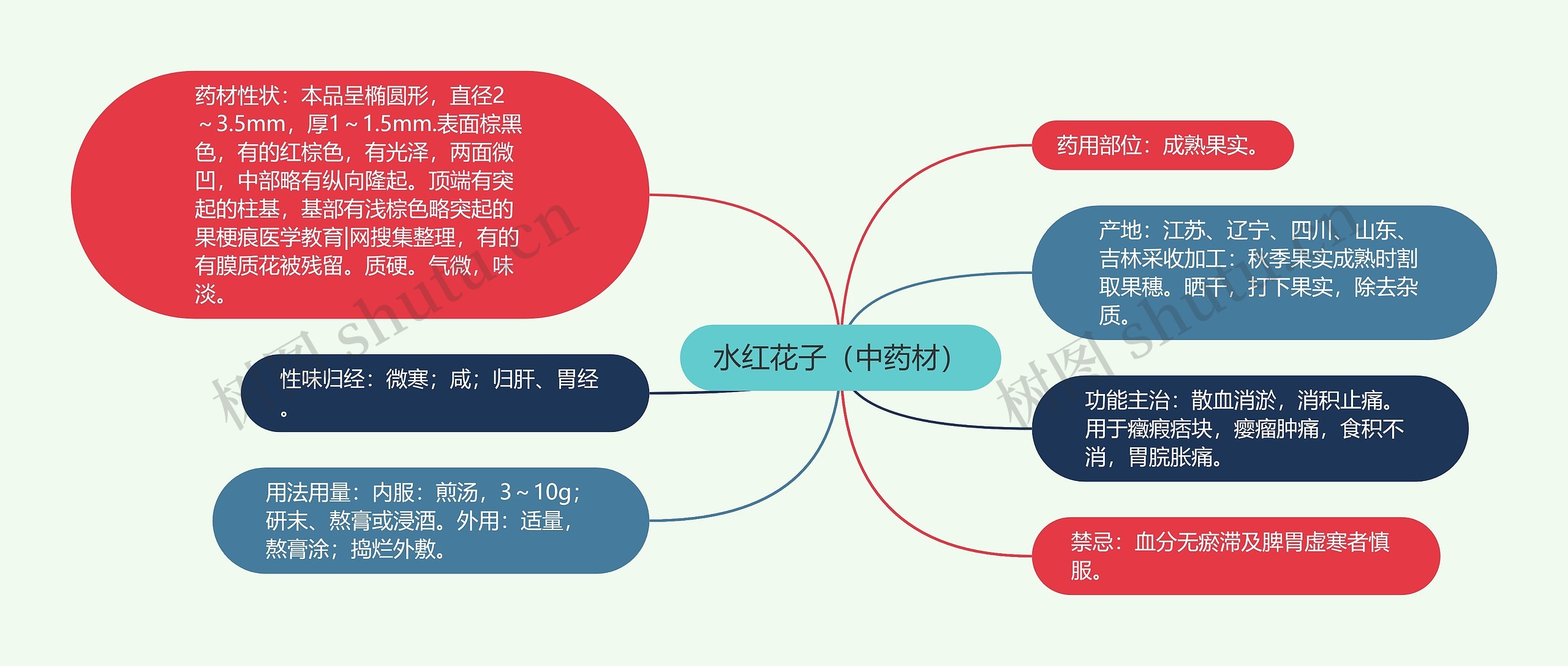 水红花子（中药材）

药材性状：本品呈椭圆形，直径2～3.5mm，厚1～1.5mm.表面棕黑色，有的红棕色，有光泽，两面微凹，中部略有纵向隆起。顶端有突起的柱基，基部有浅棕色略突起的果梗痕医学教育|网搜集整理，有的有膜质花被残留。质硬。气微，味淡。

性味归经：微寒；咸；归肝、胃经。

用法用量：内服：煎汤，3～10g；研末、熬膏或浸酒。外用：适量，熬膏涂；捣烂外敷。

药用部位：成熟果实。

产地：江苏、辽宁、四川、山东、吉林采收加工：秋季果实成熟时割取果穗。晒干，打下果实，除去杂质。

功能主治：散血消淤，消积止痛。用于癥瘕痞块，瘿瘤肿痛，食积不消，胃脘胀痛。

禁忌：血分无瘀滞及脾胃虚寒者慎服。

树图 shutu.cn

树图 shutu.cn